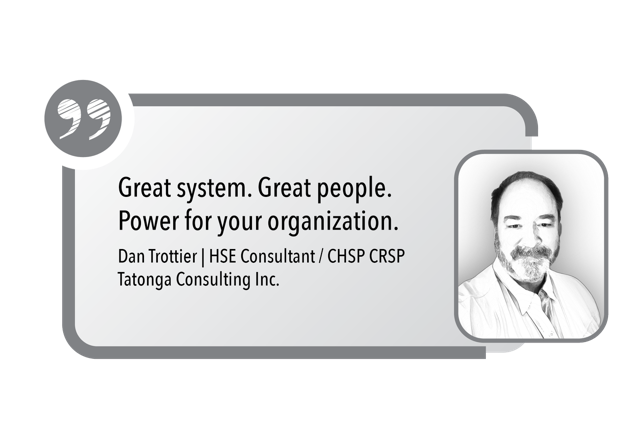 Great system. Great people. Power for your organization.

Dan Trottier | HSE Consultant / CHSP CRSP
Tatonga Consulting Inc.